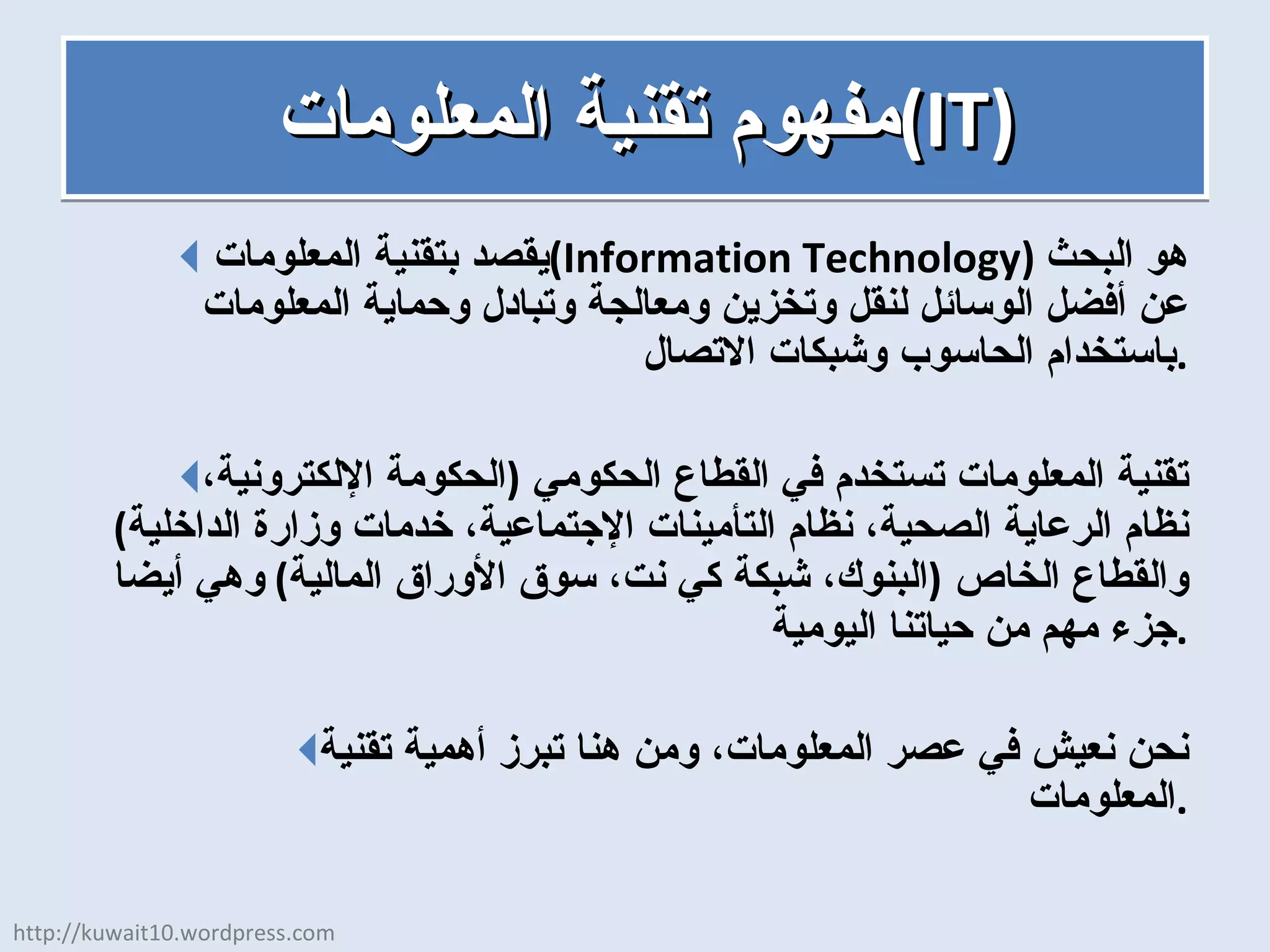 مفهوم تقنية المعلومات(IT)

يقصد بتقنية المعلومات(Information Technology) هو البحث عن أفضل الوسائل لنقل وتخزين ومعالجة وتبادل وحماية المعلومات باستخدام الحاسوب وشبكات الاتصال.

تقنية المعلومات تستخدم في القطاع الحكومي (الحكومة الإلكترونية، نظام الرعاية الصحية، نظام التأمينات الإجتماعية، خدمات وزارة الداخلية) والقطاع الخاص (البنوك، شبكة كي نت، سوق الأوراق المالية) وهي أيضا جزء مهم من حياتنا اليومية.

نحن نعيش في عصر المعلومات، ومن هنا تبرز أهمية تقنية المعلومات.

http://kuwait10.wordpress.com